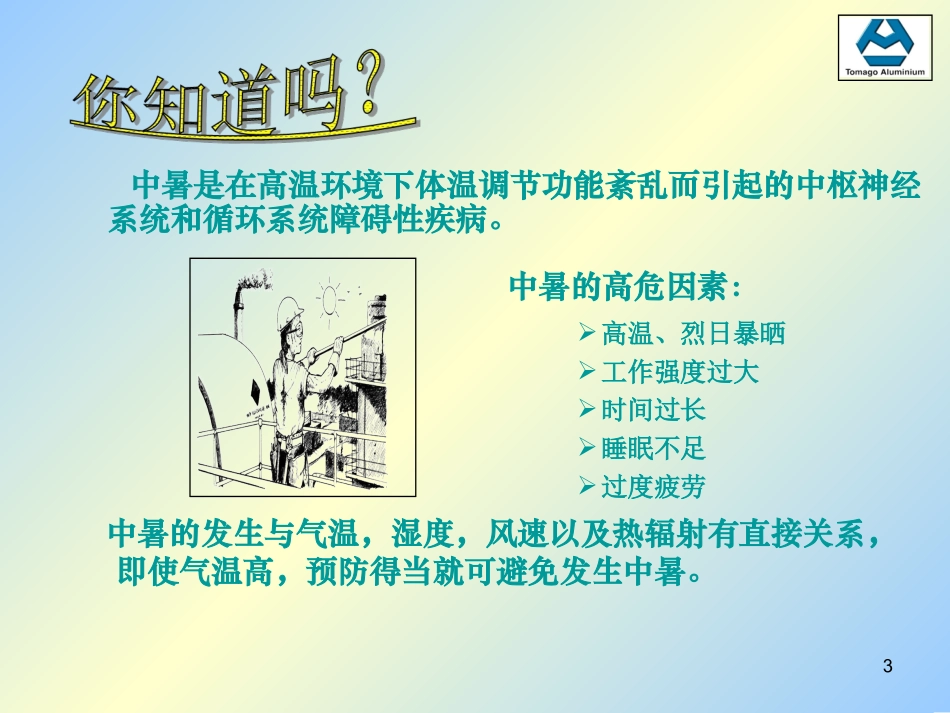 Tomago Aluminium

你知道吗？

中暑是在高温环境下体温调节功能紊乱而引起的中枢神经系统和循环系统障碍性疾病。

中暑的高危因素：

➢高温、烈日暴晒
➢工作强度过大
➢时间过长
➢睡眠不足
➢过度疲劳

中暑的发生与气温，湿度，风速以及热辐射有直接关系，即使气温高，预防得当就可避免发生中暑。

3